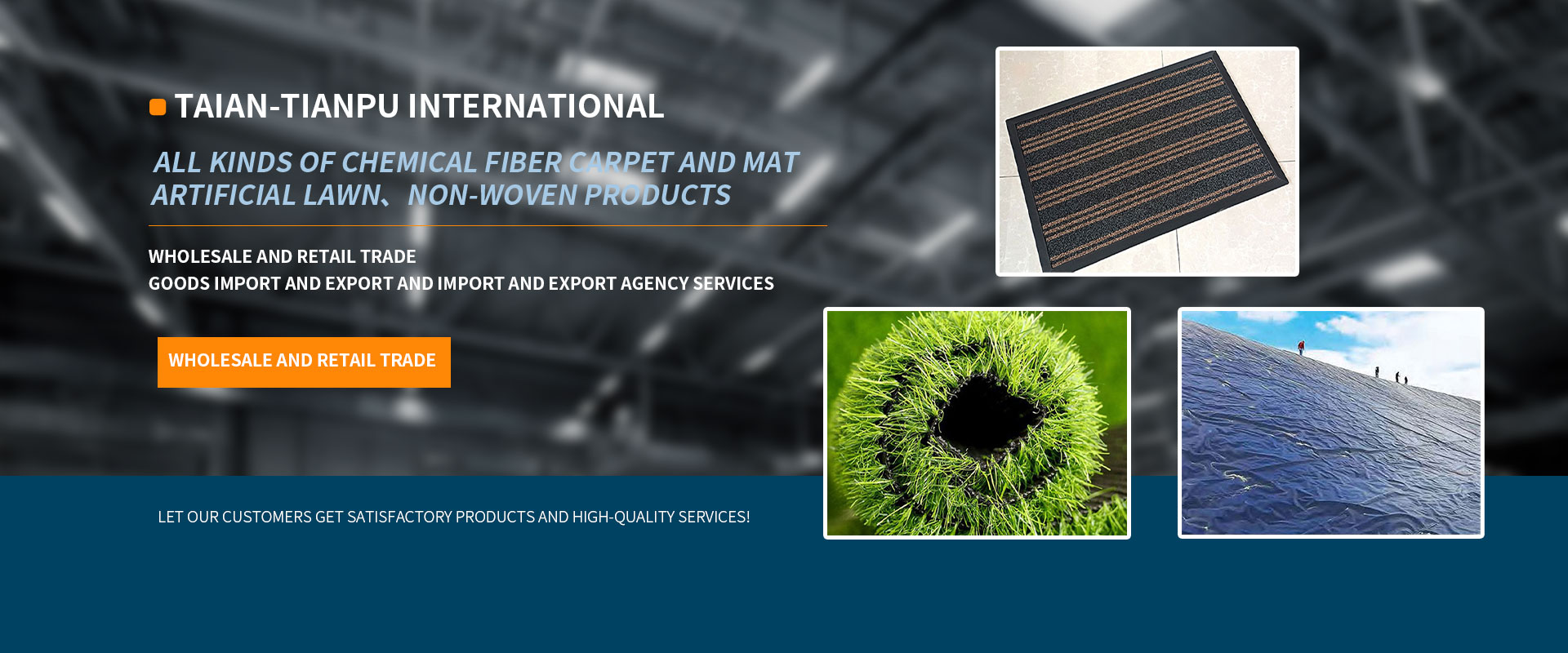 TAIAN-TIANPU INTERNATIONAL

ALL KINDS OF CHEMICAL FIBER CARPET AND MAT
ARTIFICIAL LAWN、NON-WOVEN PRODUCTS

WHOLESALE AND RETAIL TRADE
GOODS IMPORT AND EXPORT AND IMPORT AND EXPORT AGENCY SERVICES

WHOLESALE AND RETAIL TRADE

LET OUR CUSTOMERS GET SATISFACTORY PRODUCTS AND HIGH-QUALITY SERVICES!